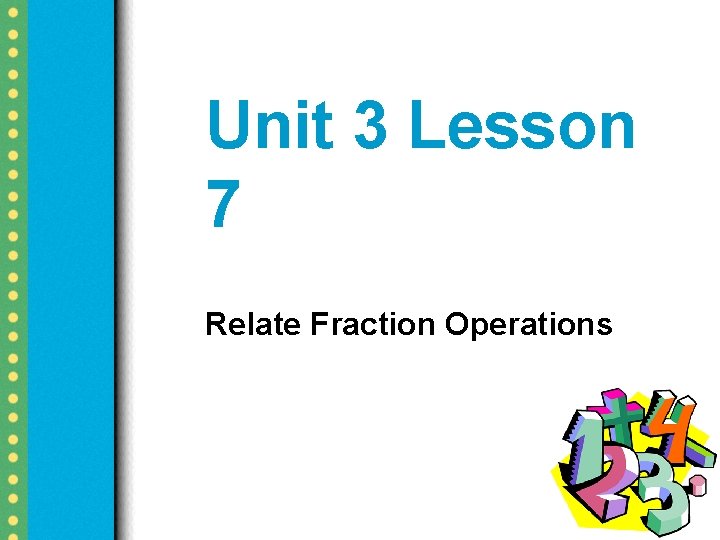 Unit 3 Lesson 7

Relate Fraction Operations